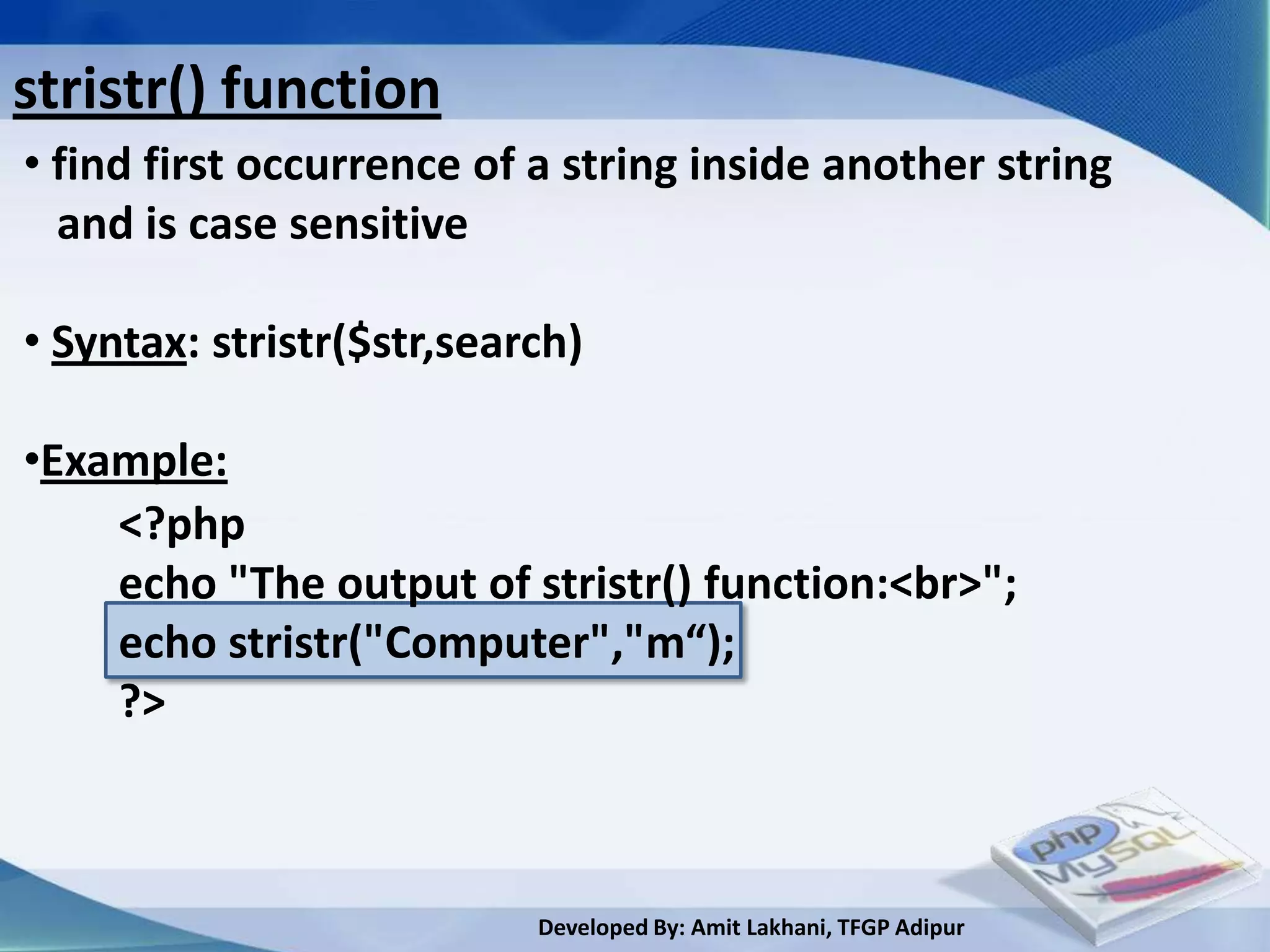 stristr() function

• find first occurrence of a string inside another string and is case sensitive

• Syntax: stristr($str,search)

•Example:

<?php
echo "The output of stristr() function:<br>";
echo stristr("Computer","m“);
?>

php
MySQL

Developed By: Amit Lakhani, TFGP Adipur